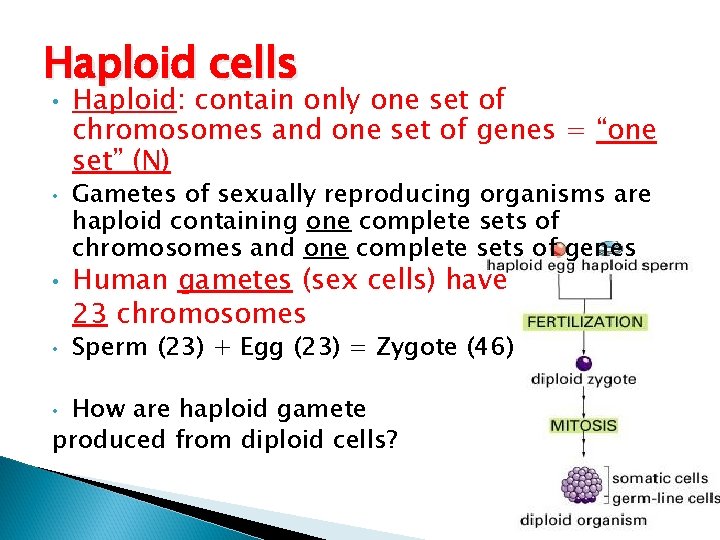 Haploid cells

• Haploid: contain only one set of chromosomes and one set of genes = "one set" (N)

• Gametes of sexually reproducing organisms are haploid containing one complete sets of chromosomes and one complete sets of genes

• Human gametes (sex cells) have 23 chromosomes

• Sperm (23) + Egg (23) = Zygote (46)

• How are haploid gamete produced from diploid cells?

haploid egg haploid sperm

FERTILIZATION

diploid zygote

MITOSIS

somatic cells
germ-line cells

diploid organism